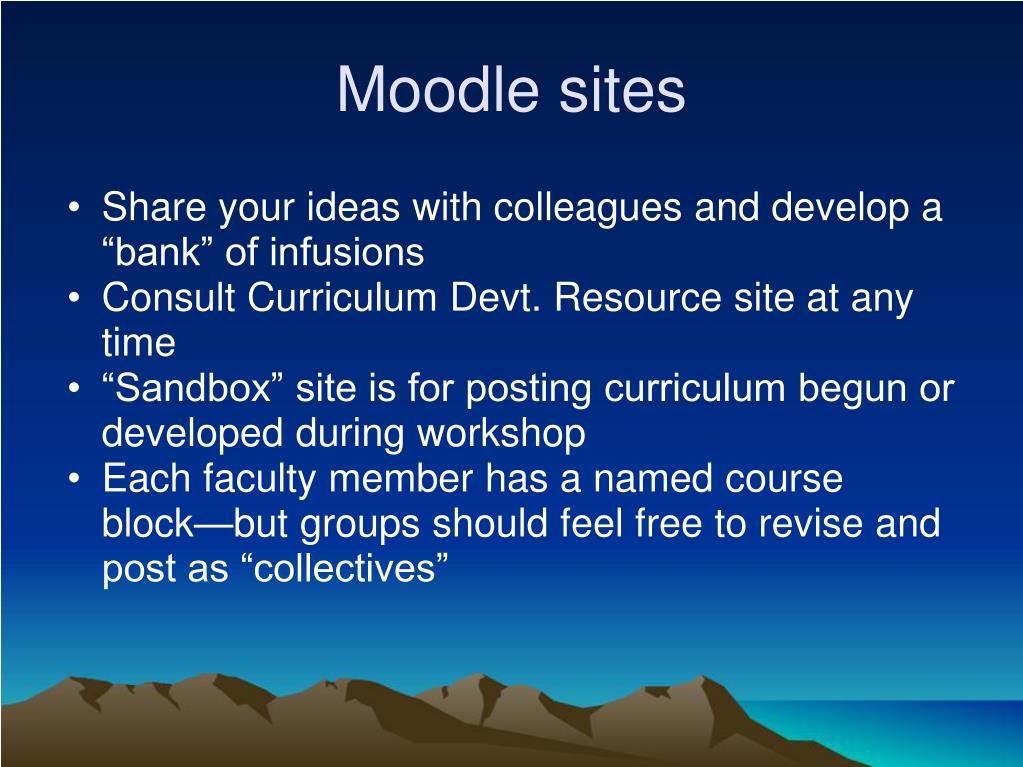 Moodle sites

• Share your ideas with colleagues and develop a “bank” of infusions
• Consult Curriculum Devt. Resource site at any time
• “Sandbox” site is for posting curriculum begun or developed during workshop
• Each faculty member has a named course block—but groups should feel free to revise and post as “collectives”